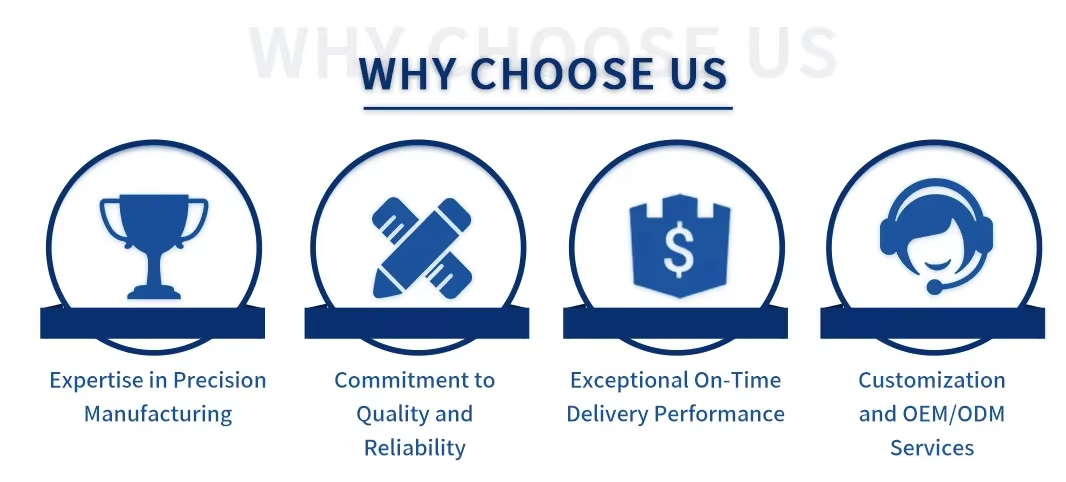 WHY CHOOSE US

WHY CHOOSE US

$

Expertise in Precision Manufacturing

Commitment to Quality and Reliability

Exceptional On-Time Delivery Performance

Customization and OEM/ODM Services